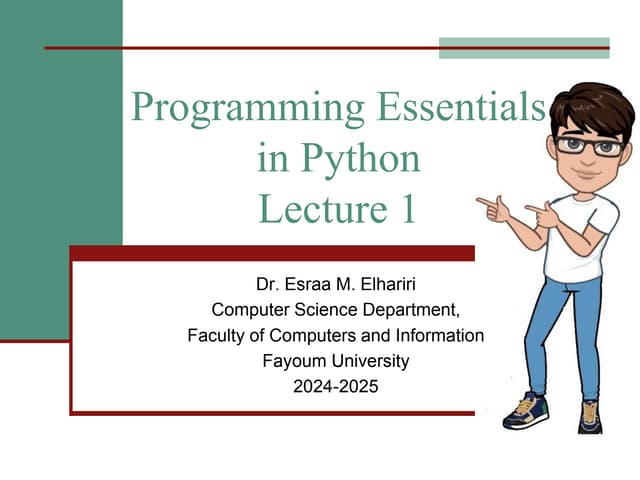 Programming Essentials in Python
Lecture 1

Dr. Esraa M. Elhariri
Computer Science Department,
Faculty of Computers and Information
Fayoum University
2024-2025